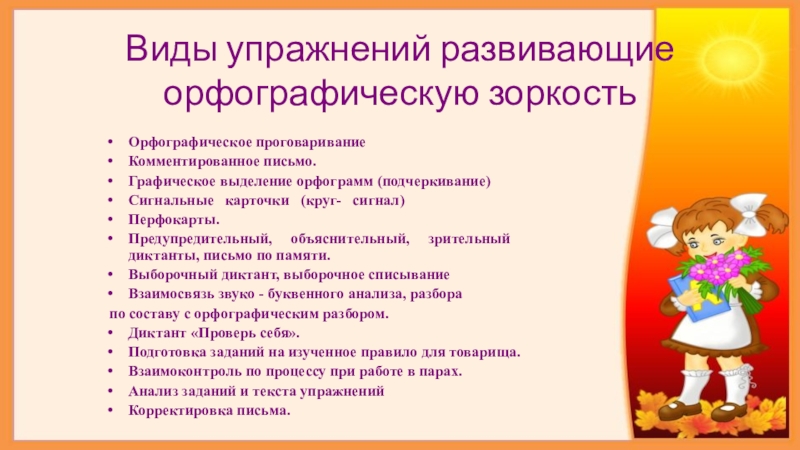 Виды упражнений развивающие орфографическую зоркость

• Орфографическое проговаривание
• Комментированное письмо.
• Графическое выделение орфограмм (подчеркивание)
• Сигнальные карточки (круг- сигнал)
• Перфокарты.
• Предупредительный, объяснительный, зрительный диктанты, письмо по памяти.
• Выборочный диктант, выборочное списывание
• Взаимосвязь звуко - буквенного анализа, разбора
по составу с орфографическим разбором.
• Диктант «Проверь себя».
• Подготовка заданий на изученное правило для товарища.
• Взаимоконтроль по процессу при работе в парах.
• Анализ заданий и текста упражнений
• Корректировка письма.